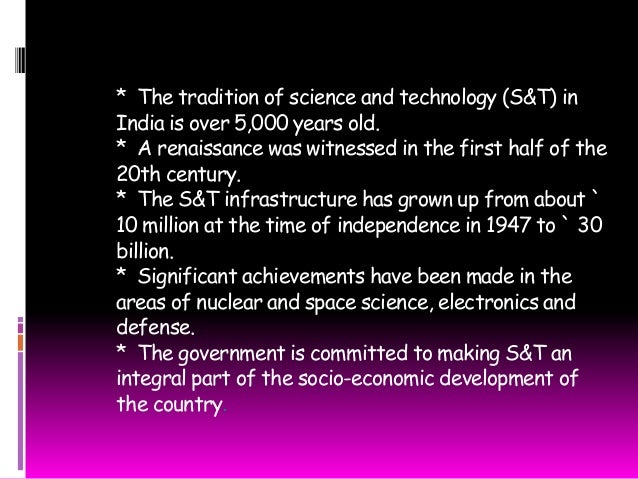 * The tradition of science and technology (S&T) in India is over 5,000 years old.
* A renaissance was witnessed in the first half of the 20th century.
* The S&T infrastructure has grown up from about ` 10 million at the time of independence in 1947 to ` 30 billion.
* Significant achievements have been made in the areas of nuclear and space science, electronics and defense.
* The government is committed to making S&T an integral part of the socio-economic development of the country.